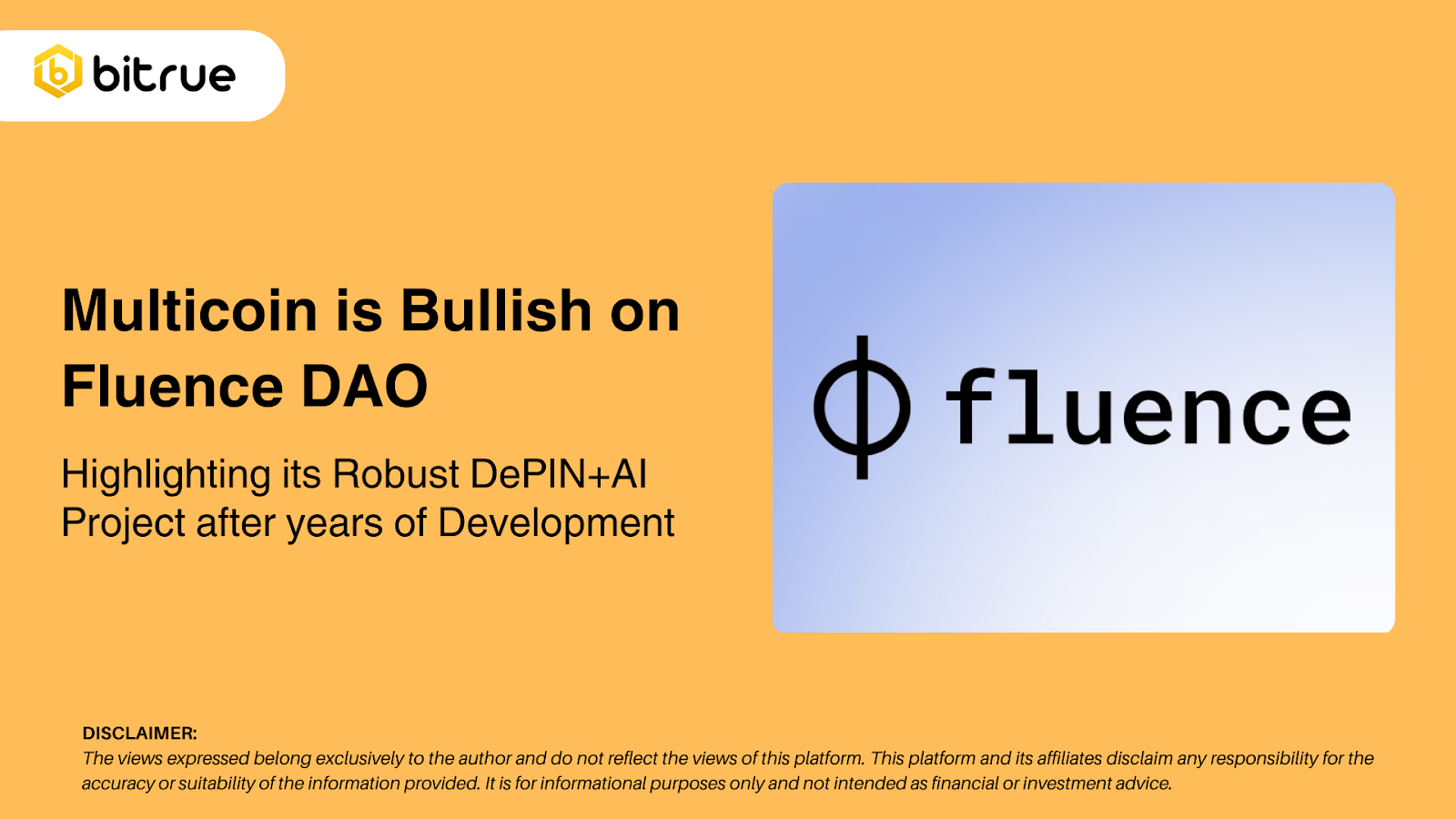 bitrue

Multicoin is Bullish on Fluence DAO

Highlighting its Robust DePIN+AI Project after years of Development

fluence

DISCLAIMER:
The views expressed belong exclusively to the author and do not reflect the views of this platform. This platform and its affiliates disclaim any responsibility for the accuracy or suitability of the information provided. It is for informational purposes only and not intended as financial or investment advice.